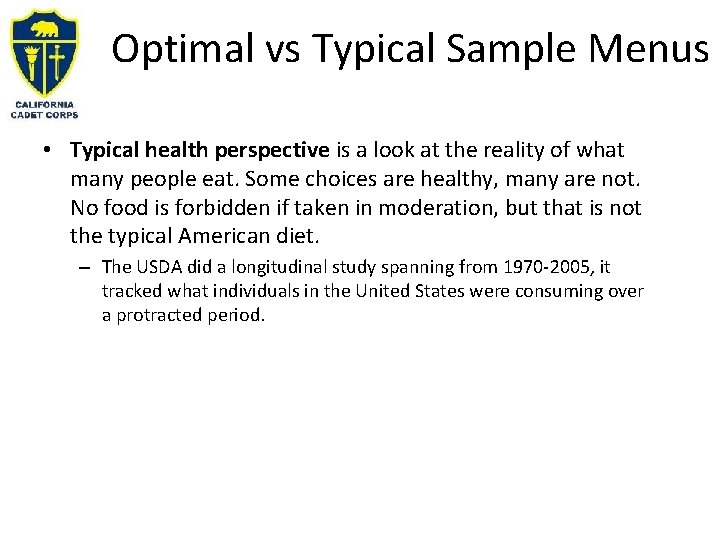 CALIFORNIA CADET CORPS

Optimal vs Typical Sample Menus

• Typical health perspective is a look at the reality of what many people eat. Some choices are healthy, many are not. No food is forbidden if taken in moderation, but that is not the typical American diet.

– The USDA did a longitudinal study spanning from 1970-2005, it tracked what individuals in the United States were consuming over a protracted period.